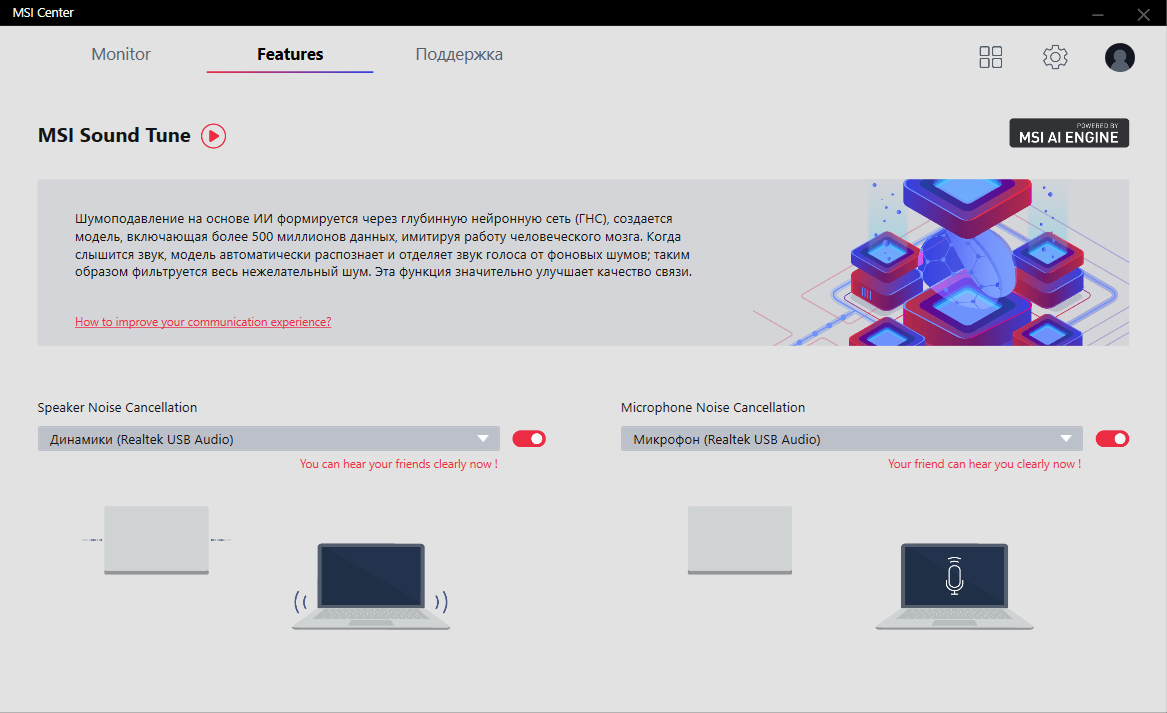 MSI Center

Monitor Features Поддержка

MSI Sound Tune

POWERED BY
MSI AI ENGINE

Шумоподавление на основе ИИ формируется через глубинную нейронную сеть (ГНС), создается модель, включающая более 500 миллионов данных, имитируя работу человеческого мозга. Когда слышится звук, модель автоматически распознает и отделяет звук голоса от фоновых шумов; таким образом фильтруется весь нежелательный шум. Эта функция значительно улучшает качество связи.

How to improve your communication experience?

Speaker Noise Cancellation

Динамики (Realtek USB Audio)

You can hear your friends clearly now !

Microphone Noise Cancellation

Микрофон (Realtek USB Audio)

Your friend can hear you clearly now !